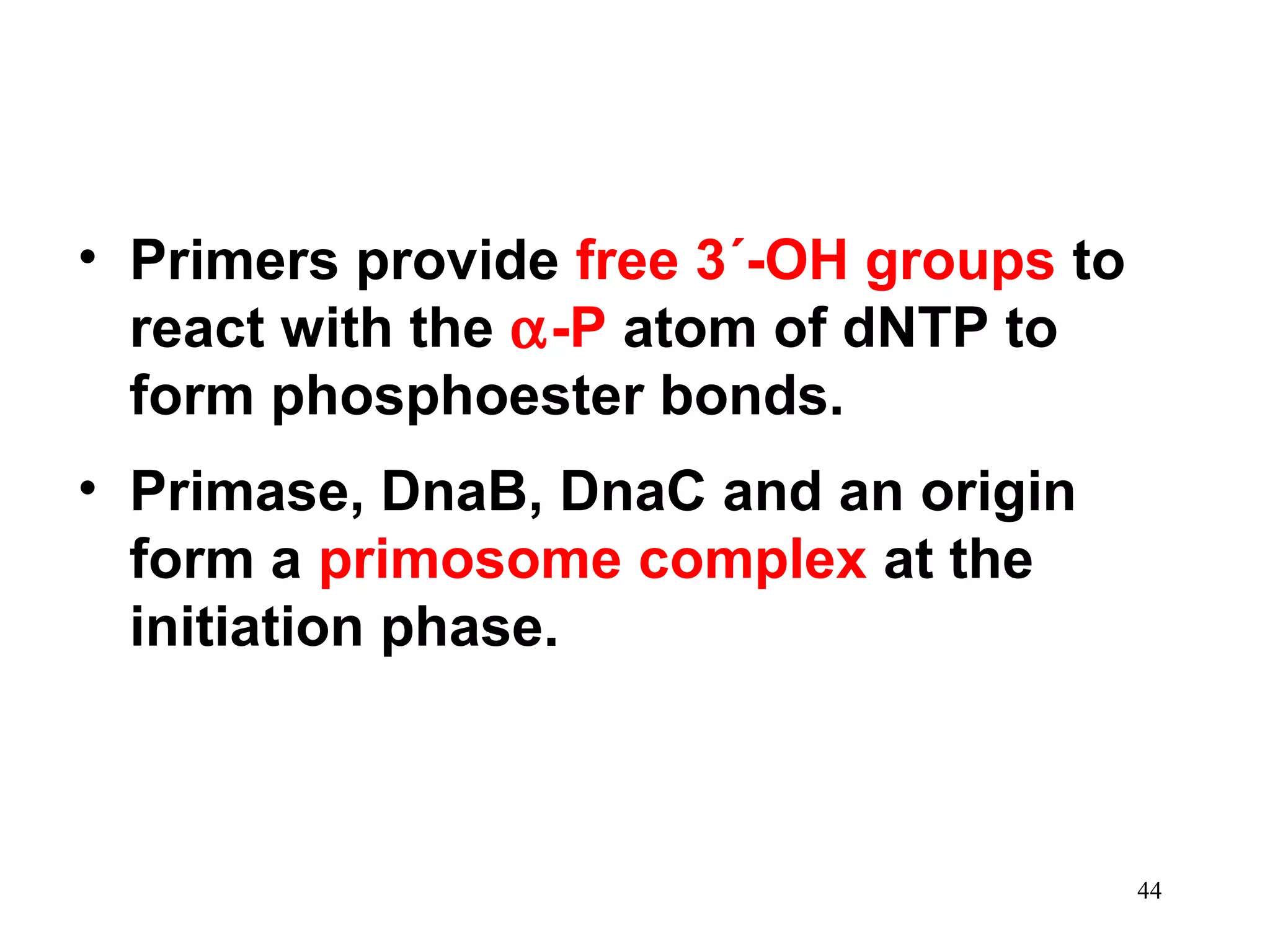 • Primers provide free 3´-OH groups to react with the α-P atom of dNTP to form phosphoester bonds.

• Primase, DnaB, DnaC and an origin form a primosome complex at the initiation phase.

44